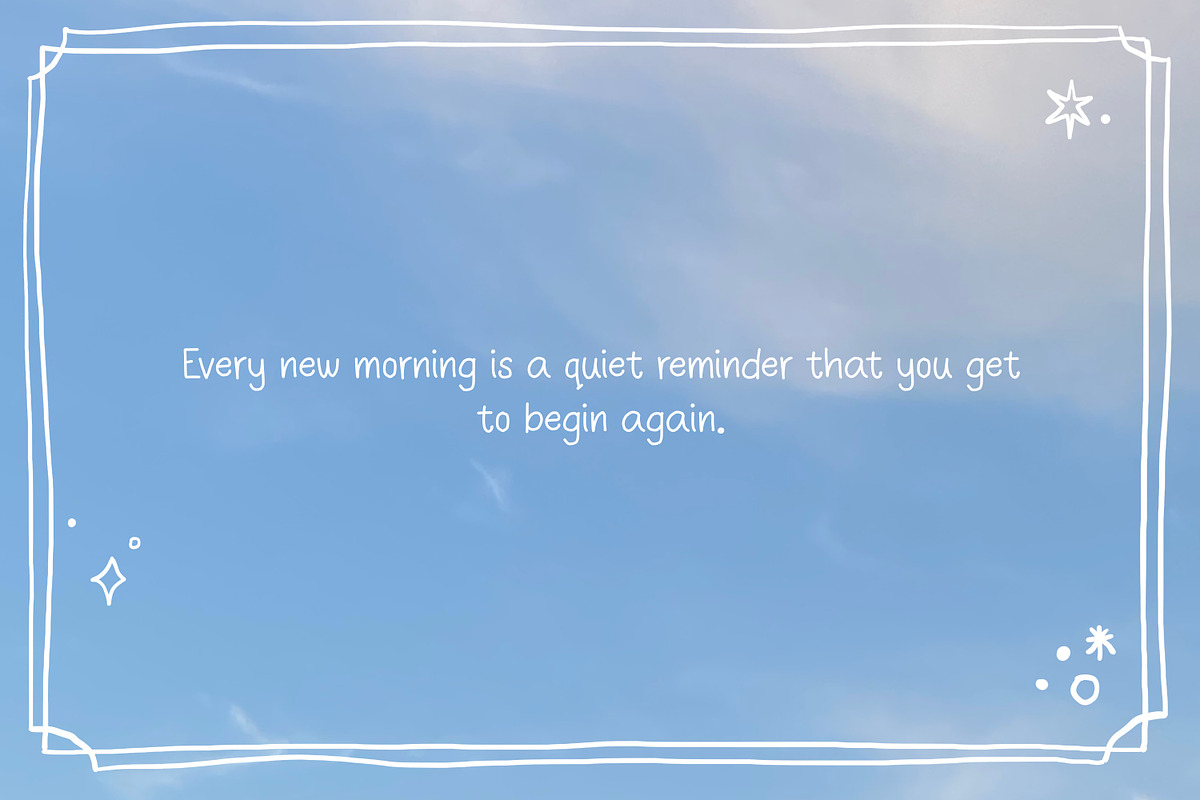 Every new morning is a quiet reminder that you get to begin again.